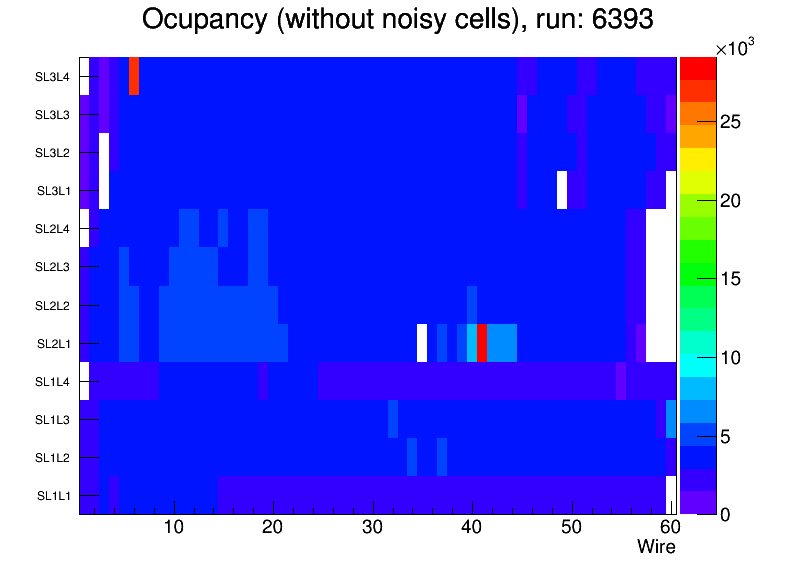 Ocupancy (without noisy cells), run: 6393

SL3L4
SL3L3
SL3L2
SL3L1
SL2L4
SL2L3
SL2L2
SL2L1
SL1L4
SL1L3
SL1L2
SL1L1

10 20 30 40 50 60
Wire

$\times10^3$
25
20
15
10
5
0